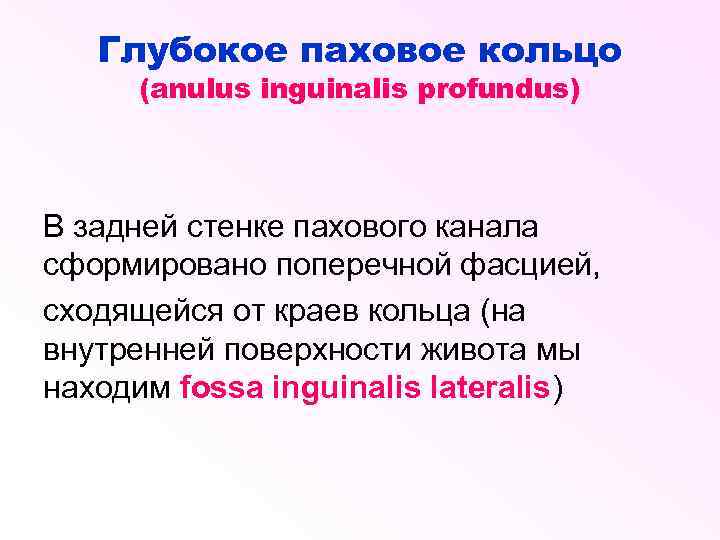 Глубокое паховое кольцо
(anulus inguinalis profundus)

В задней стенке пахового канала сформировано поперечной фасцией,

сходящейся от краев кольца (на внутренней поверхности живота мы находим fossa inguinalis lateralis)